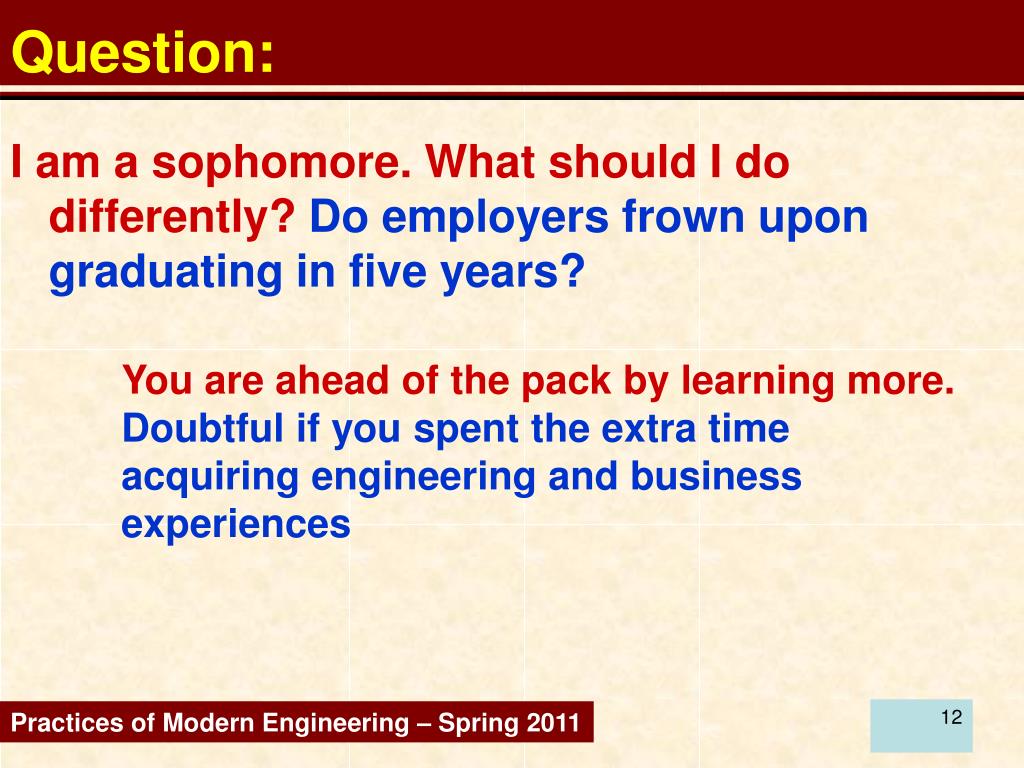 Question:

I am a sophomore. What should I do differently? Do employers frown upon graduating in five years?

You are ahead of the pack by learning more. Doubtful if you spent the extra time acquiring engineering and business experiences

Practices of Modern Engineering – Spring 2011

12